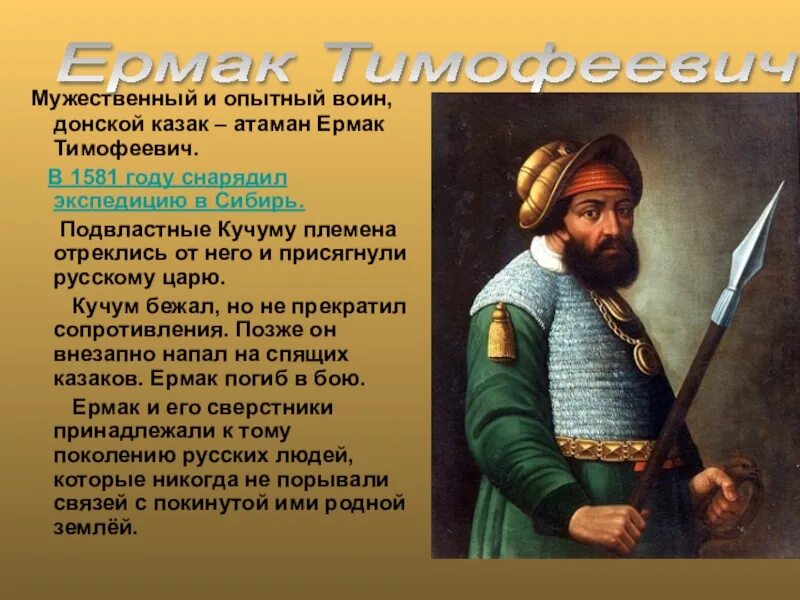 Ермак Тимофеевич

Мужественный и опытный воин, донской казак – атаман Ермак Тимофеевич.

В 1581 году снарядил экспедицию в Сибирь.

Подвластные Кучуму племена отреклись от него и присягнули русскому царю.

Кучум бежал, но не прекратил сопротивления. Позже он внезапно напал на спящих казаков. Ермак погиб в бою.

Ермак и его сверстники принадлежали к тому поколению русских людей, которые никогда не порывали связей с покинутой ими родной землёй.